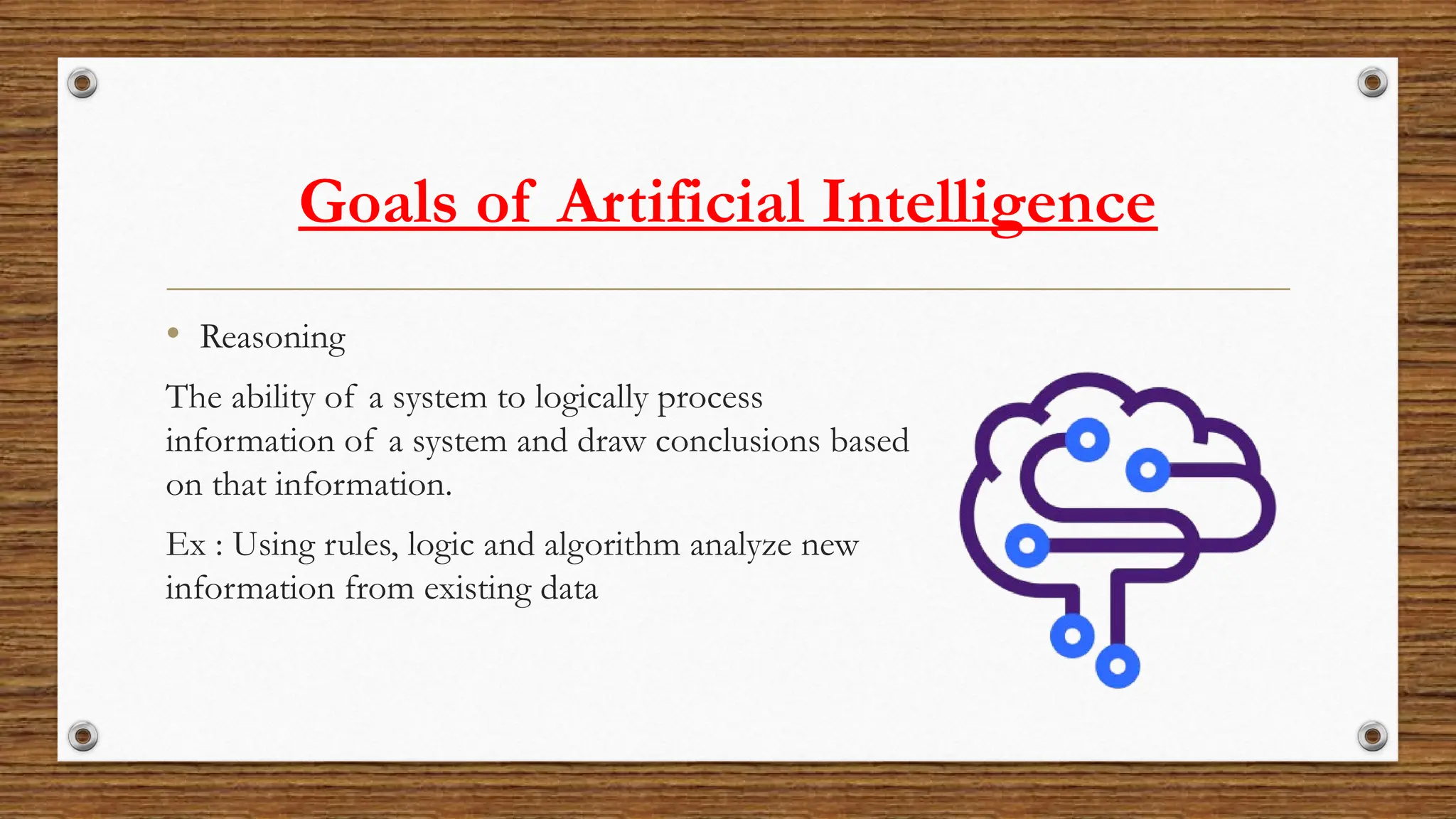 Goals of Artificial Intelligence

• Reasoning

The ability of a system to logically process information of a system and draw conclusions based on that information.

Ex : Using rules, logic and algorithm analyze new information from existing data